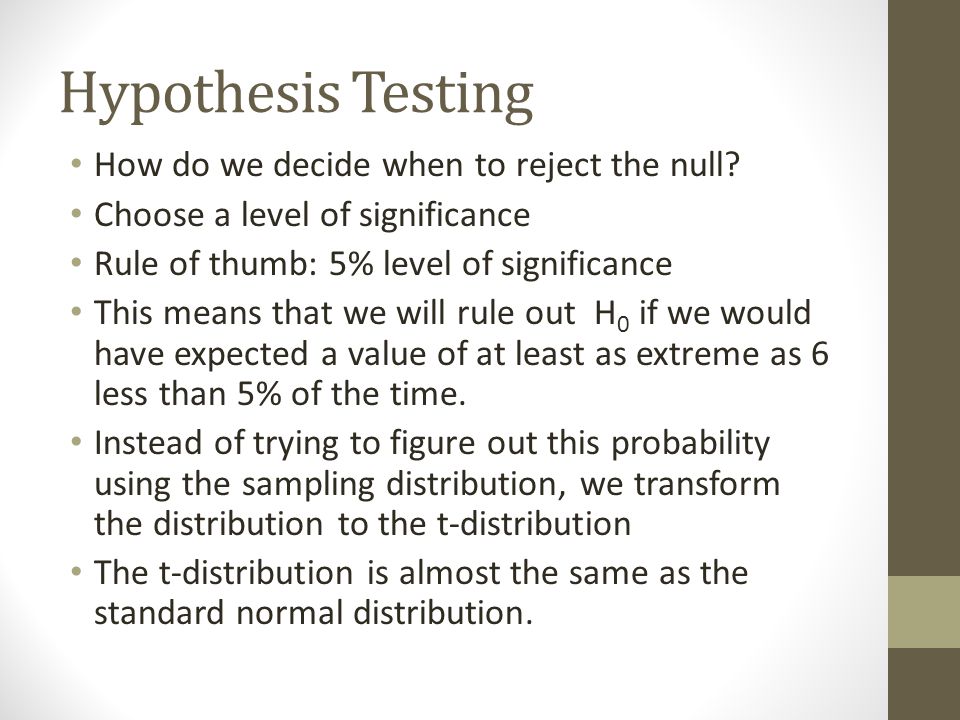 Hypothesis Testing

• How do we decide when to reject the null?
• Choose a level of significance
• Rule of thumb: 5% level of significance
• This means that we will rule out $H_0$ if we would have expected a value of at least as extreme as 6 less than 5% of the time.
• Instead of trying to figure out this probability using the sampling distribution, we transform the distribution to the t-distribution
• The t-distribution is almost the same as the standard normal distribution.